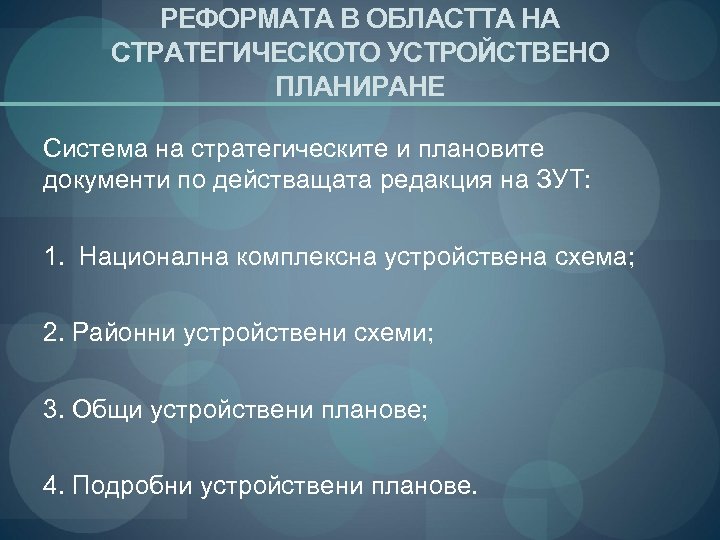 РЕФОРМАТА В ОБЛАСТТА НА СТРАТЕГИЧЕСКОТО УСТРОЙСТВЕНО ПЛАНИРАНЕ

Система на стратегическите и плановите документи по действащата редакция на ЗУТ:

1. Национална комплексна устройствена схема;

2. Районни устройствени схеми;

3. Общи устройствени планове;

4. Подробни устройствени планове.